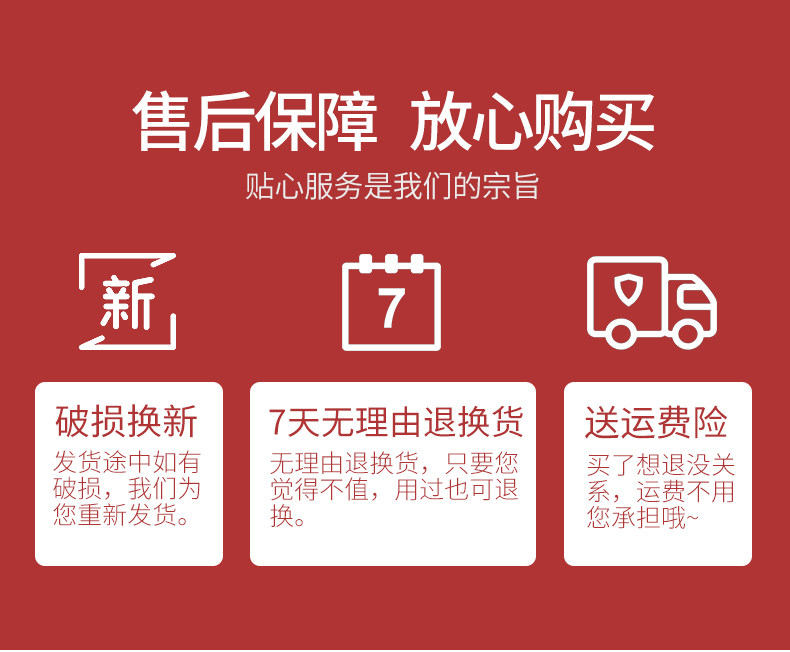 售后保障 放心购买

贴心服务是我们的宗旨

新

7

破损换新

发货途中如有破损，我们为您重新发货。

7天无理由退换货

无理由退换货，只要您觉得不值，用过也可退换。

送运费险

买了想退没关系，运费不用您承担哦~